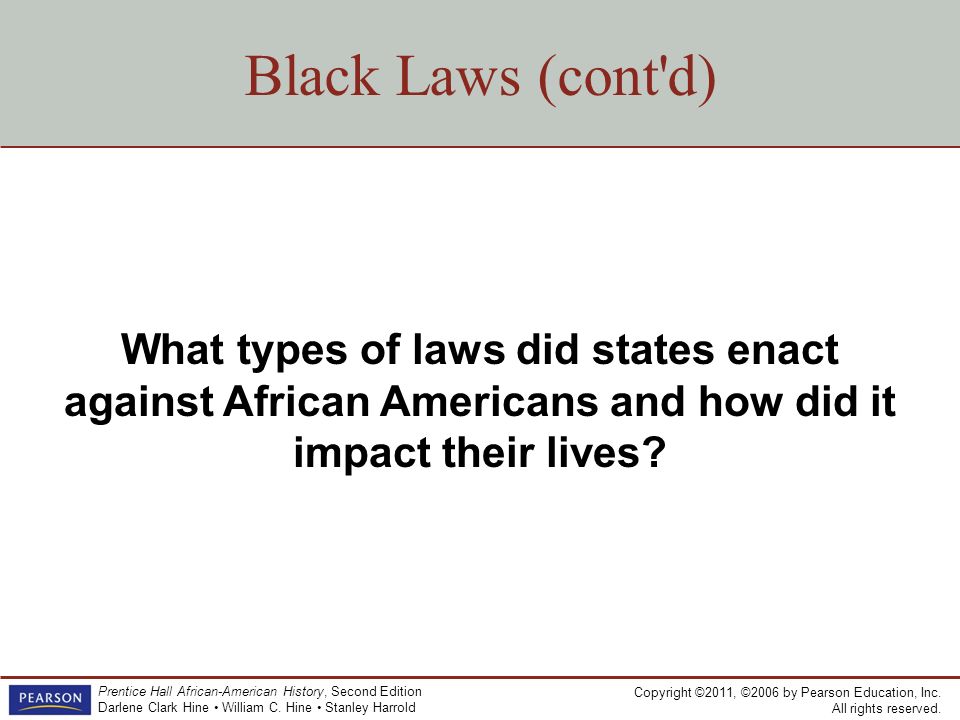 Black Laws (cont'd)

What types of laws did states enact against African Americans and how did it impact their lives?

PEARSON

Prentice Hall African-American History, Second Edition
Darlene Clark Hine • William C. Hine • Stanley Harrold

Copyright ©2011, ©2006 by Pearson Education, Inc.
All rights reserved.